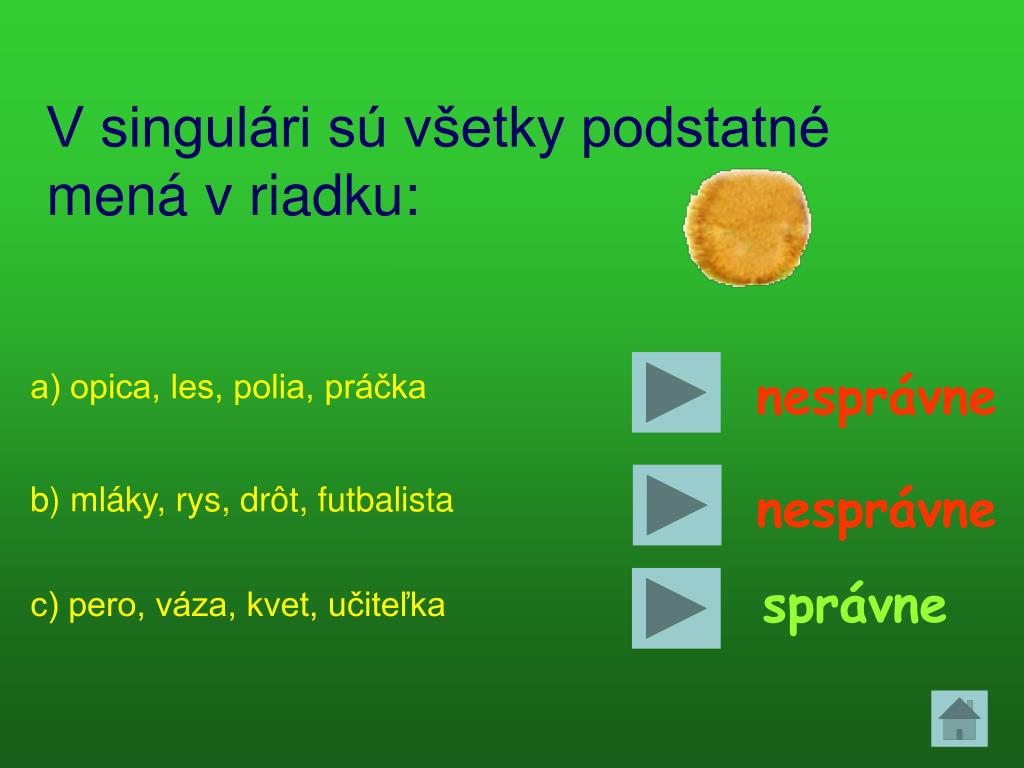 V singulári sú všetky podstatné mená v riadku:

a) opica, les, polia, práčka

nesprávne

b) mláky, rys, drôt, futbalista

nesprávne

c) pero, váza, kvet, učiteľka

správne